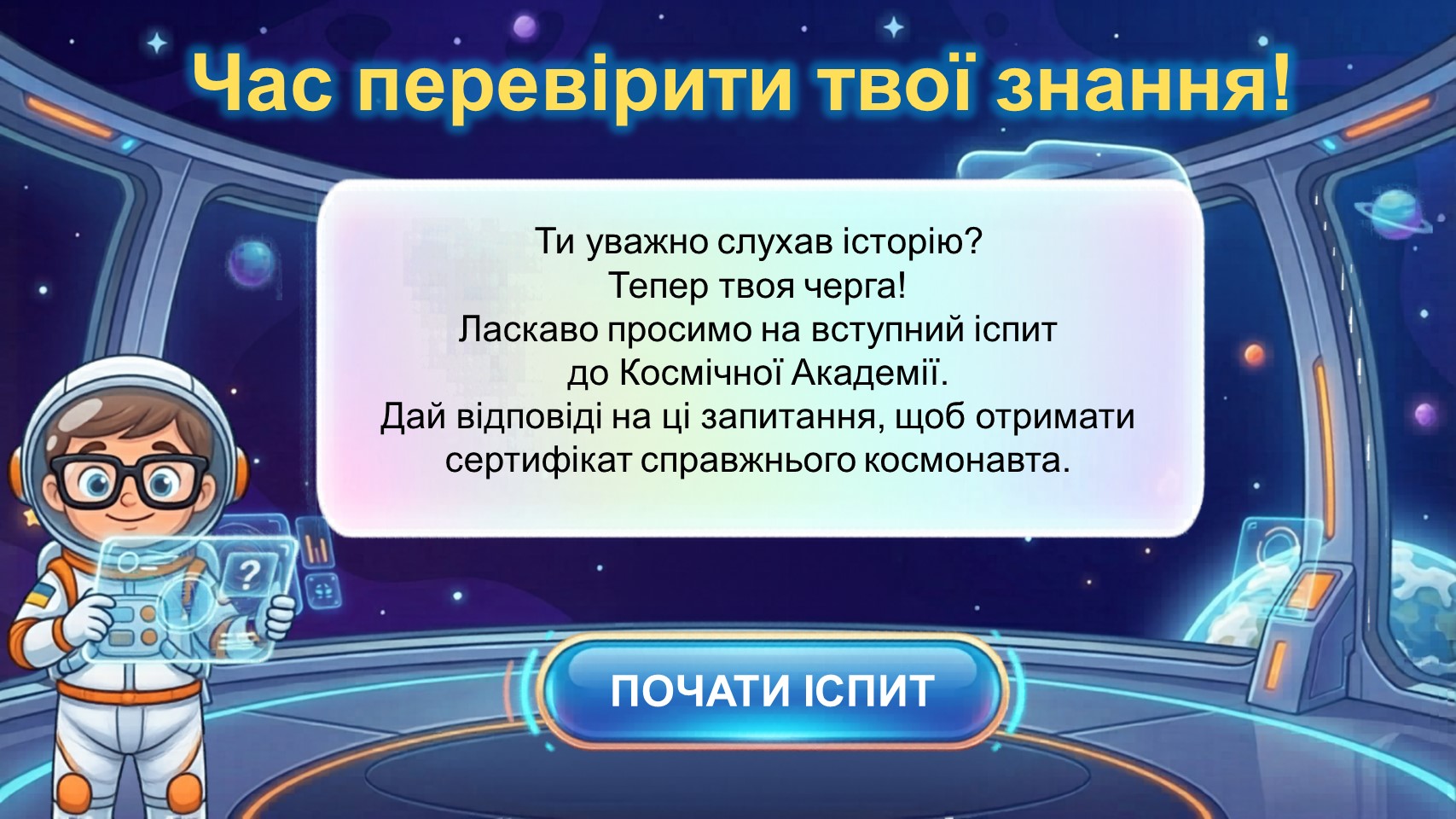 Час перевірити твої знання!

Ти уважно слухав історію?
Тепер твоя черга!
Ласкаво просимо на вступний іспит до Космічної Академії.
Дай відповіді на ці запитання, щоб отримати сертифікат справжнього космонавта.

?

ПОЧАТИ ІСПИТ